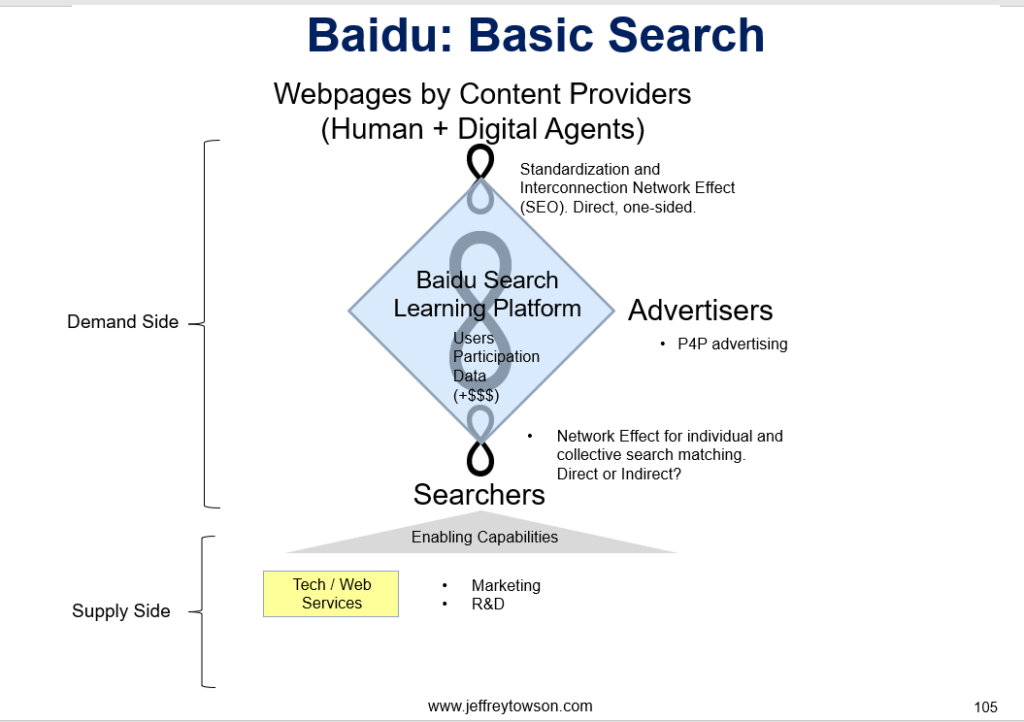 Baidu: Basic Search

Webpages by Content Providers (Human + Digital Agents)

Standardization and Interconnection Network Effect (SEO). Direct, one-sided.

Demand Side

Baidu Search Learning Platform

Users Participation Data (+$$$)

Advertisers

• P4P advertising

• Network Effect for individual and collective search matching. Direct or Indirect?

Searchers

Enabling Capabilities

Supply Side

Tech / Web Services

• Marketing
• R&D

www.jeffreytowson.com

105